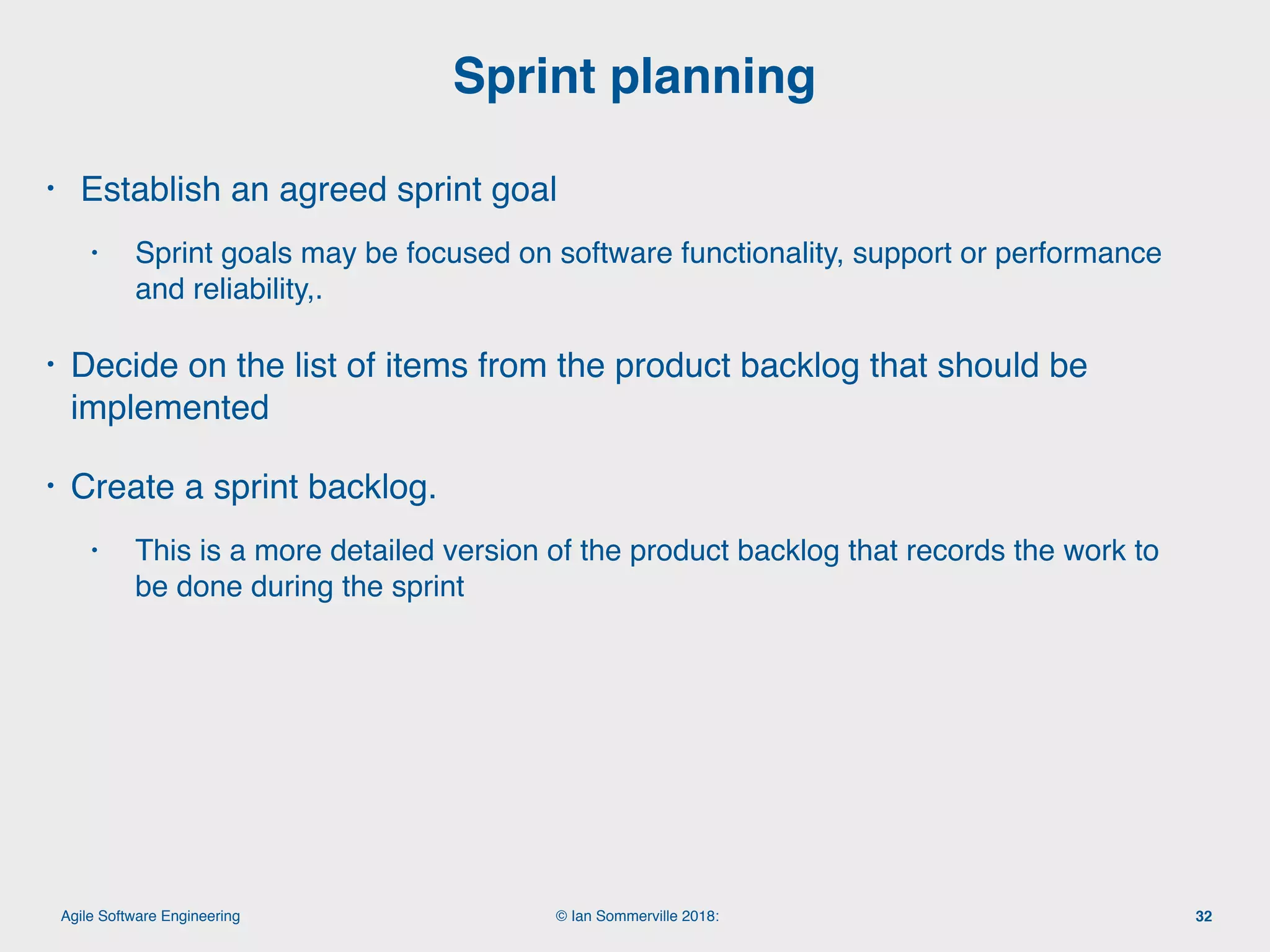 Sprint planning

• Establish an agreed sprint goal

• Sprint goals may be focused on software functionality, support or performance and reliability,.

• Decide on the list of items from the product backlog that should be implemented

• Create a sprint backlog.

• This is a more detailed version of the product backlog that records the work to be done during the sprint

Agile Software Engineering

© Ian Sommerville 2018:

32